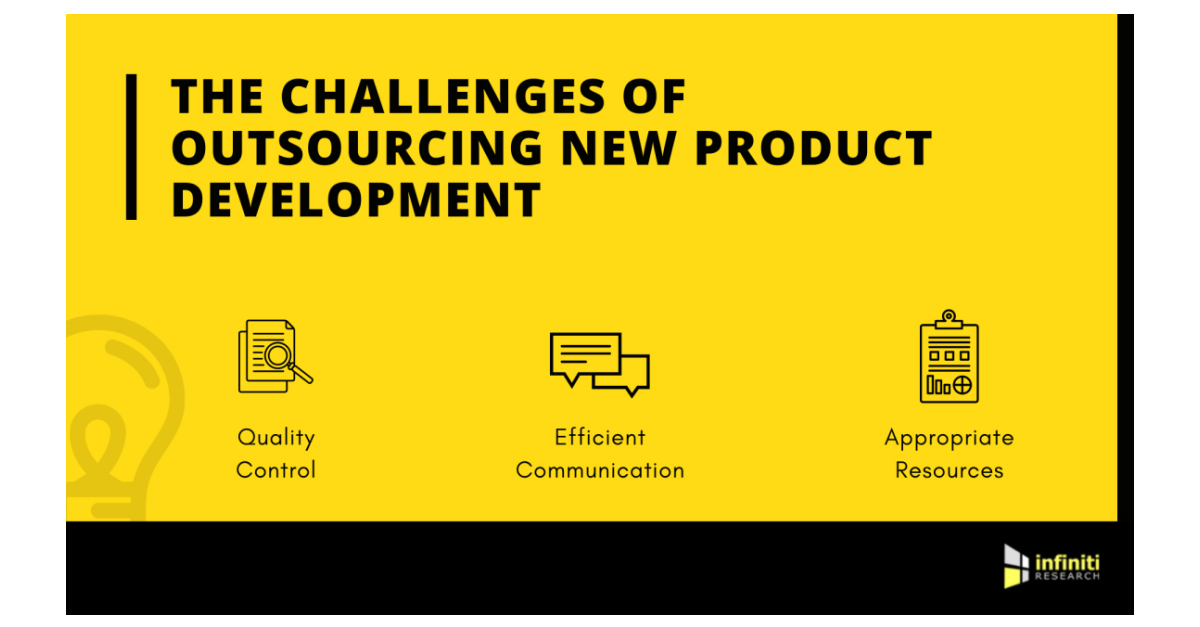 THE CHALLENGES OF OUTSOURCING NEW PRODUCT DEVELOPMENT

Quality Control

Efficient Communication

Appropriate Resources

infiniti RESEARCH